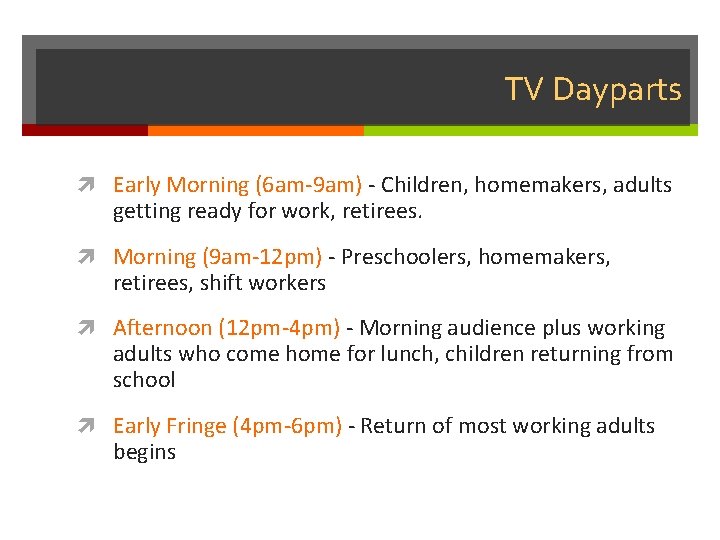 TV Dayparts

Early Morning (6am-9am) - Children, homemakers, adults getting ready for work, retirees.

Morning (9am-12pm) - Preschoolers, homemakers, retirees, shift workers

Afternoon (12pm-4pm) - Morning audience plus working adults who come home for lunch, children returning from school

Early Fringe (4pm-6pm) - Return of most working adults begins